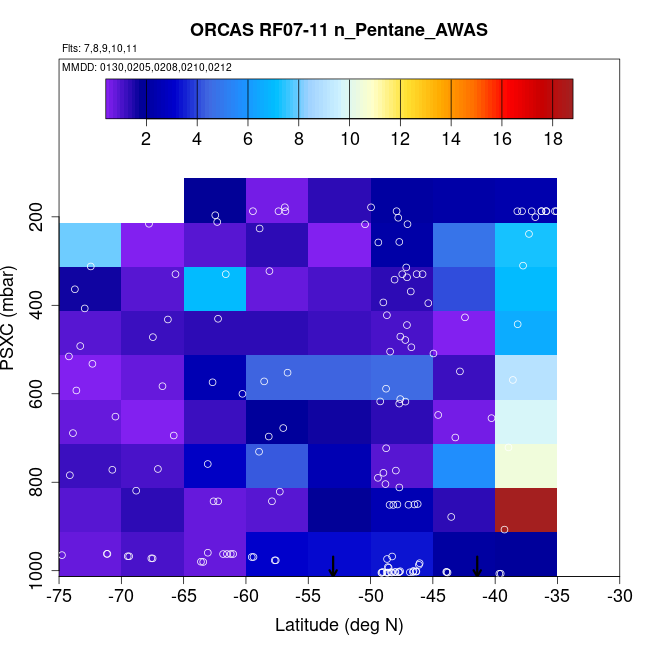 ORCAS RF07-11 n_Pentane_AWAS

Flts: 7,8,9,10,11

MMDD: 0130,0205,0208,0210,0212

2 4 6 8 10 12 14 16 18

PSXC (mbar)

200
400
600
800
1000

-75 -70 -65 -60 -55 -50 -45 -40 -35 -30

Latitude (deg N)